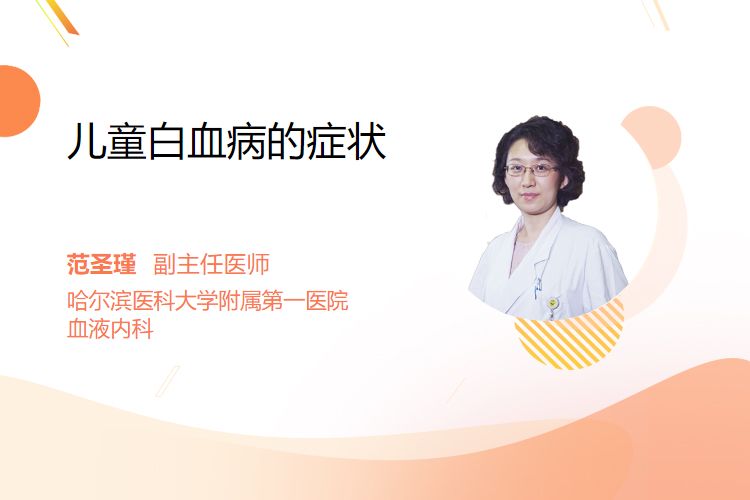 儿童白血病的症状

范圣瑾 副主任医师
哈尔滨医科大学附属第一医院
血液内科